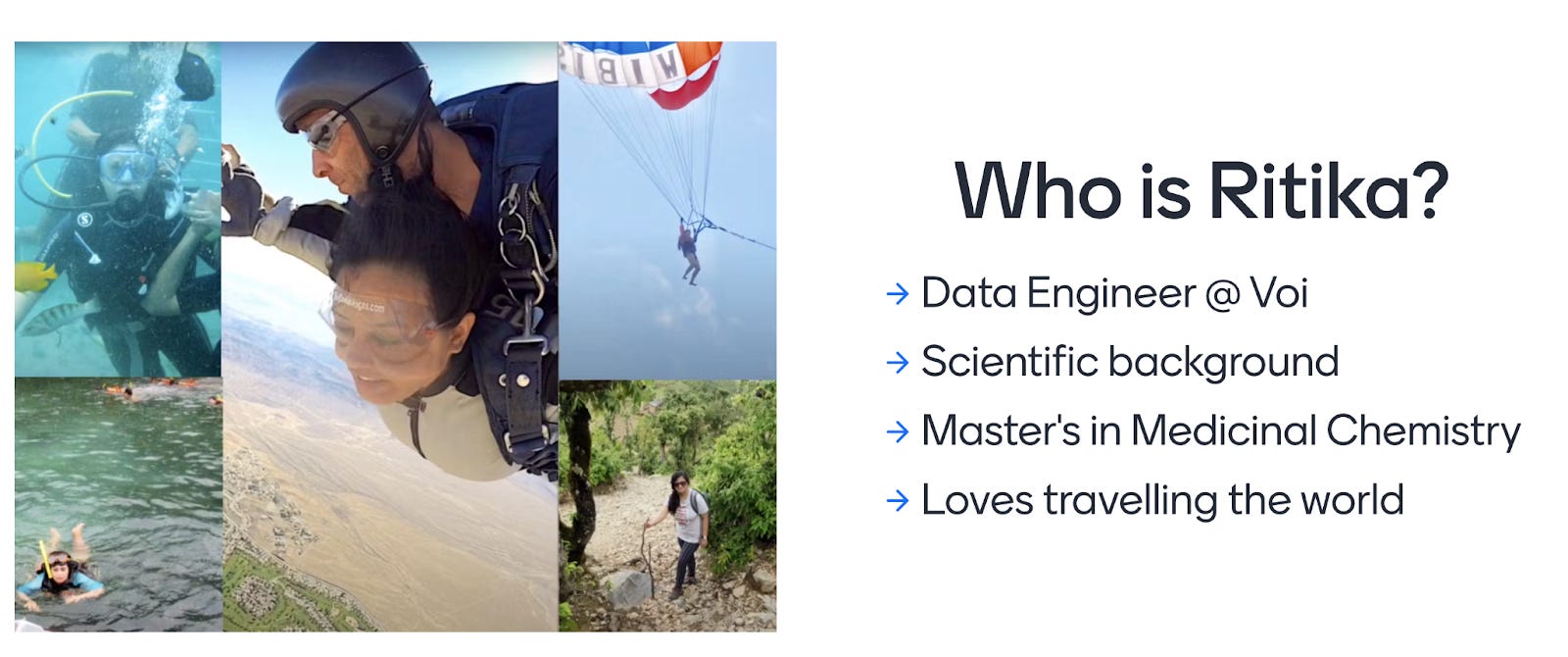 Who is Ritika?

→ Data Engineer @ Voi
→ Scientific background
→ Master's in Medicinal Chemistry
→ Loves travelling the world